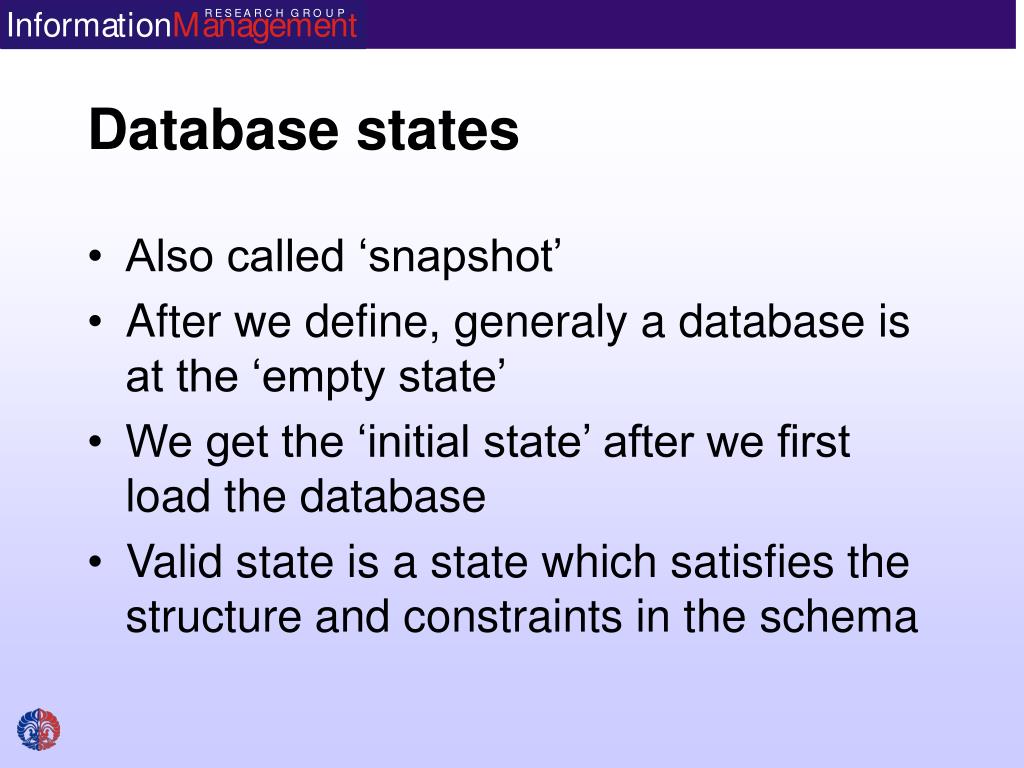 InformationManagement RESEARCH GROUP

Database states

• Also called ‘snapshot’
• After we define, generaly a database is at the ‘empty state’
• We get the ‘initial state’ after we first load the database
• Valid state is a state which satisfies the structure and constraints in the schema